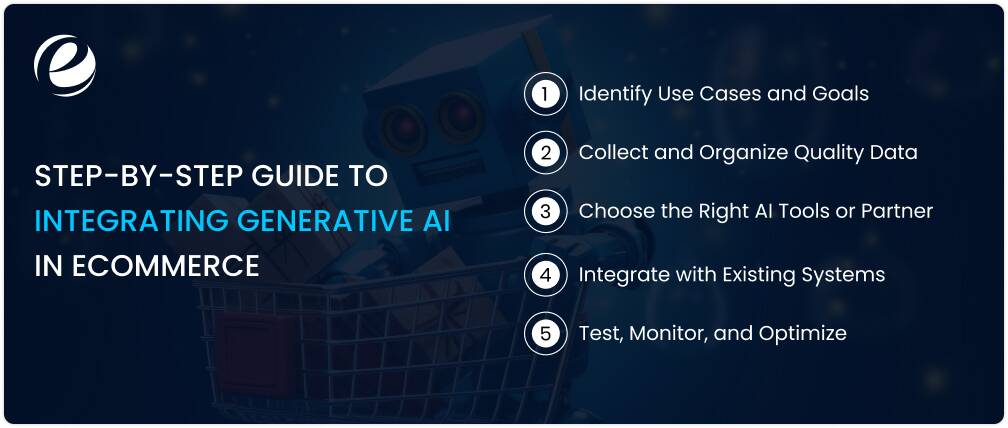 STEP-BY-STEP GUIDE TO INTEGRATING GENERATIVE AI IN ECOMMERCE

1 Identify Use Cases and Goals

2 Collect and Organize Quality Data

3 Choose the Right AI Tools or Partner

4 Integrate with Existing Systems

5 Test, Monitor, and Optimize